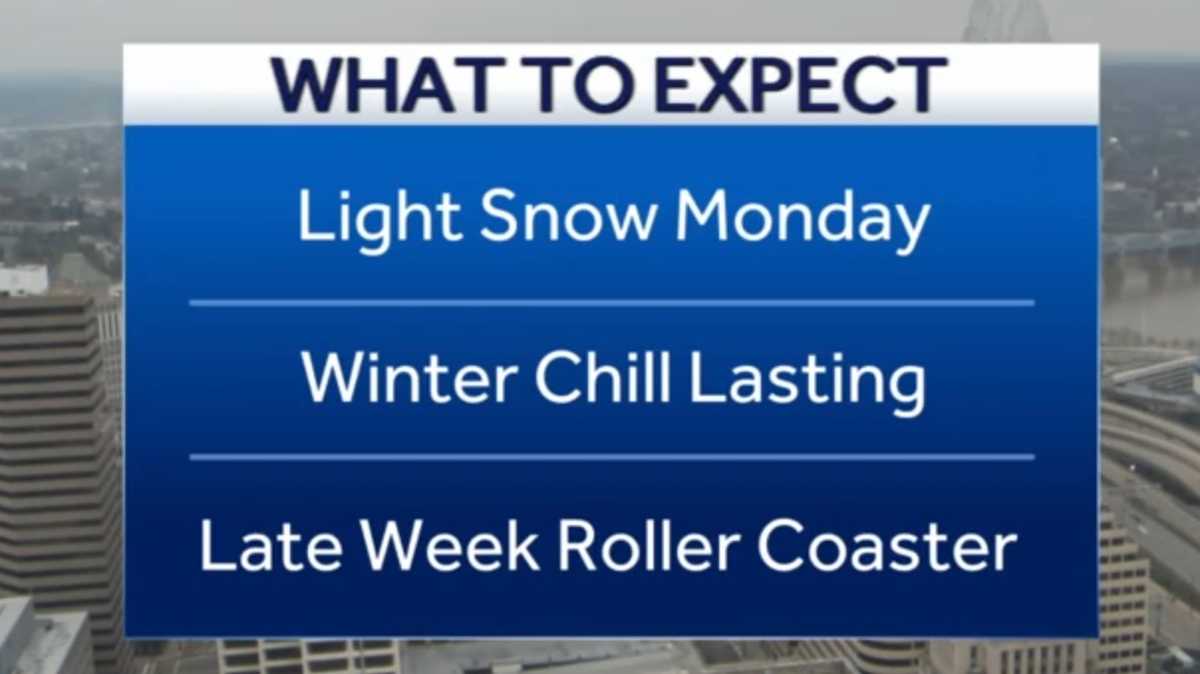 WHAT TO EXPECT

Light Snow Monday

Winter Chill Lasting

Late Week Roller Coaster